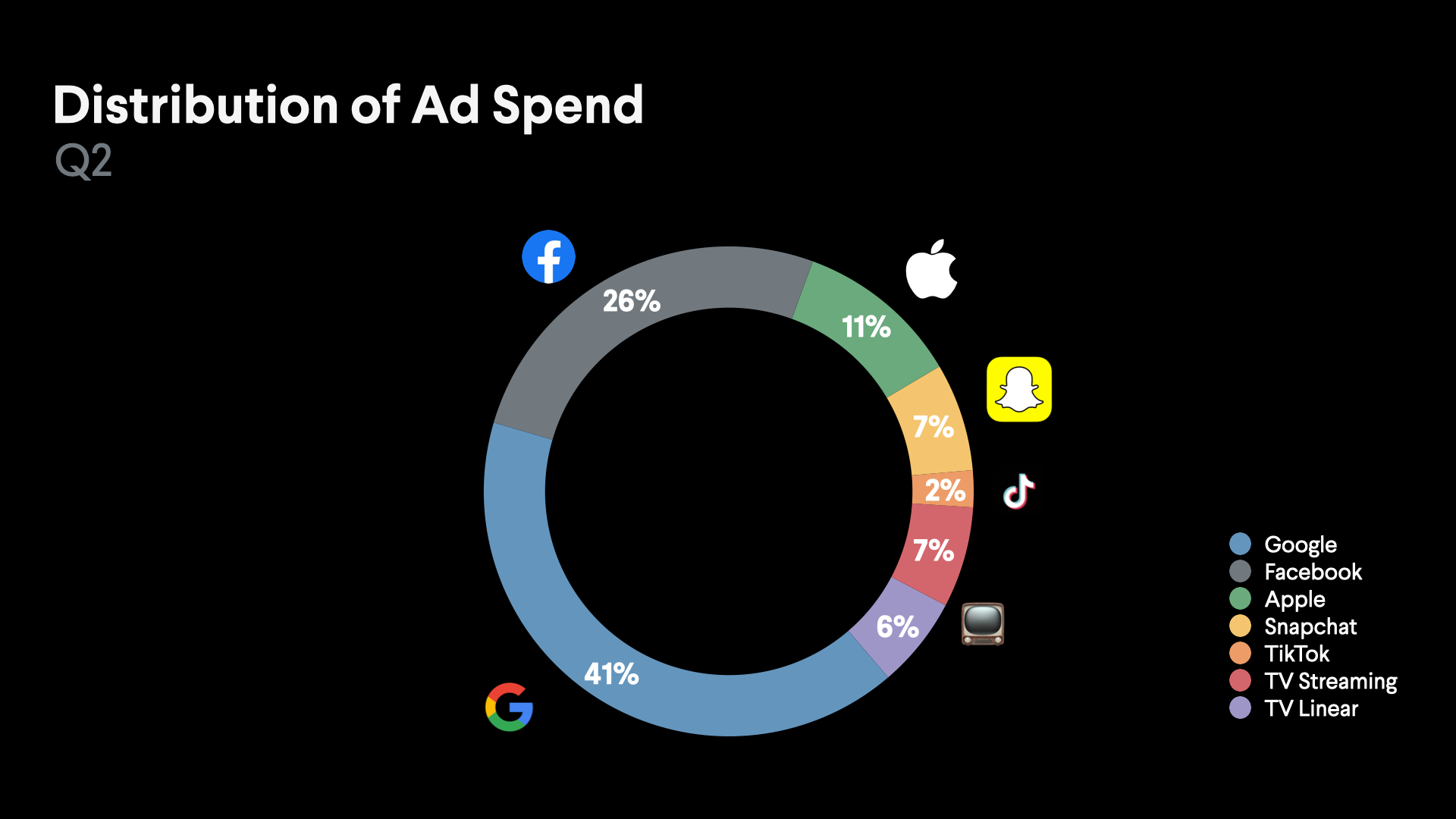 Distribution of Ad Spend
Q2

26%
11%
7%
2%
7%
6%
41%

Google
Facebook
Apple
Snapchat
TikTok
TV Streaming
TV Linear